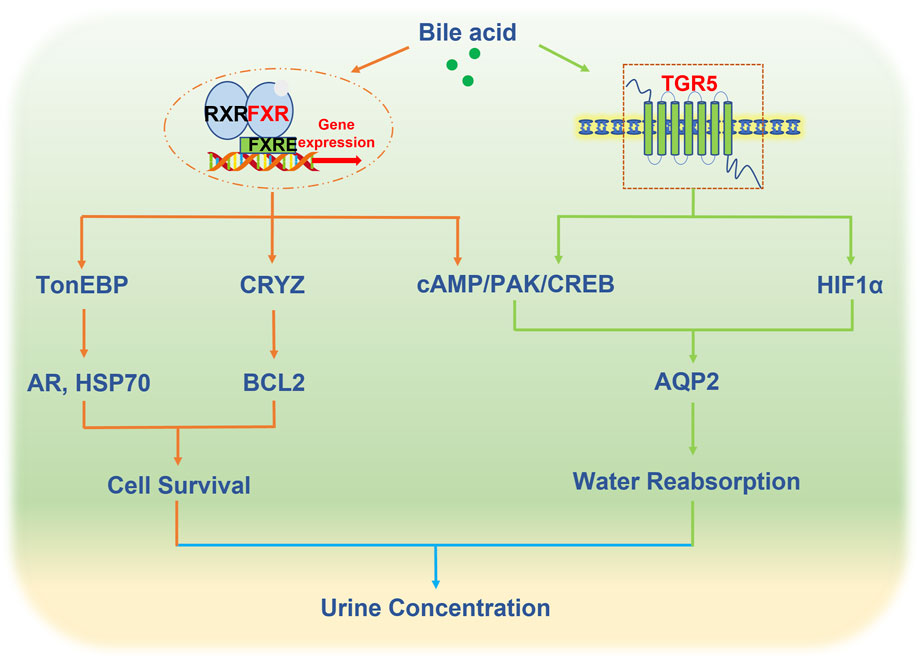 Bile acid

RXR FXR
FXRE
Gene expression

TGR5

TonEBP
CRYZ
cAMP/PAK/CREB
HIF1α

AR, HSP70
BCL2
AQP2

Cell Survival
Water Reabsorption

Urine Concentration